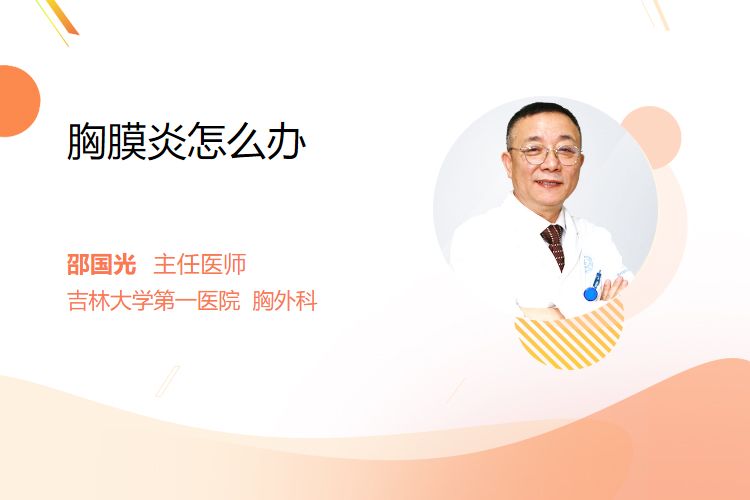 胸膜炎怎么办

邵国光 主任医师
吉林大学第一医院 胸外科